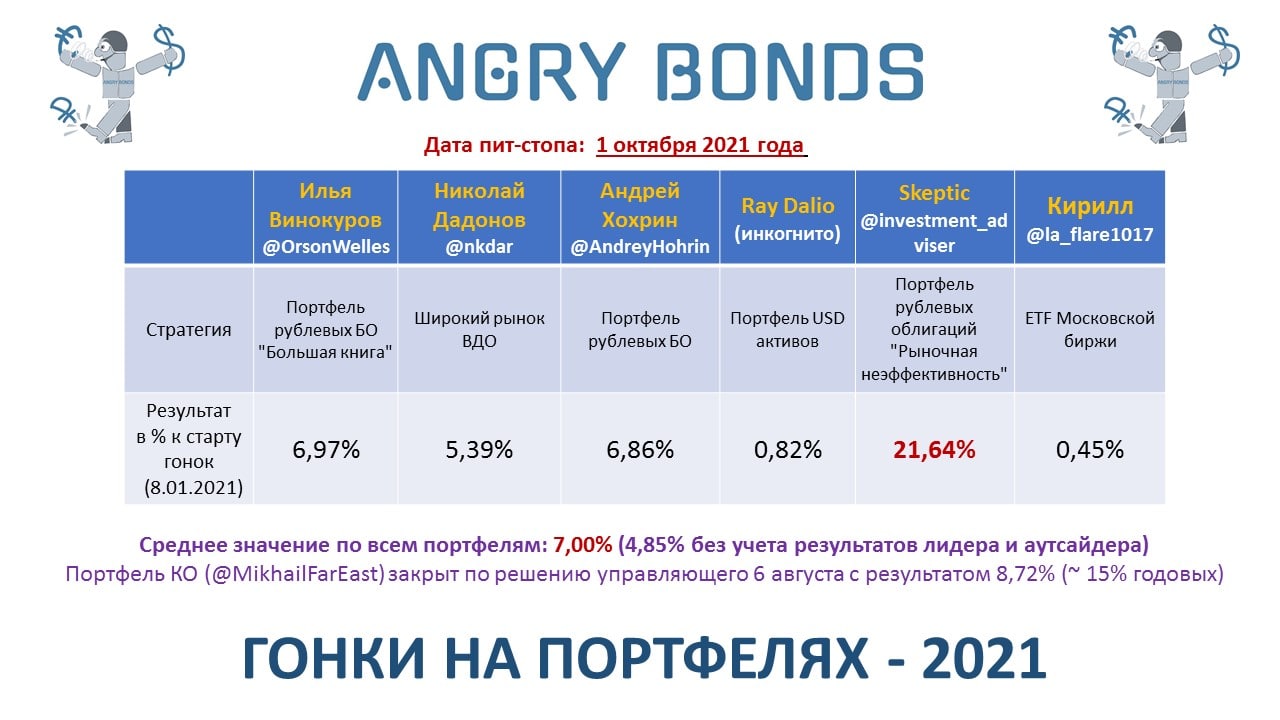 ANGRY BONDS

Дата пит-стопа: 1 октября 2021 года

| | Илья Винокуров @OrsonWelles | Николай Дадонов @nkdar | Андрей Хохрин @AndreyHohrin | Ray Dalio (инкогнито) | Skeptic @investment_adviser | Кирилл @la_flare1017 |
|---|---|---|---|---|---|---|
| Стратегия | Портфель рублевых БО "Большая книга" | Широкий рынок ВДО | Портфель рублевых БО | Портфель USD активов | Портфель рублевых облигаций "Рыночная неэффективность" | ETF Московской биржи |
| Результат в % к старту гонок (8.01.2021) | 6,97% | 5,39% | 6,86% | 0,82% | 21,64% | 0,45% |

Среднее значение по всем портфелям: 7,00% (4,85% без учета результатов лидера и аутсайдера)
Портфель КО (@MikhailFarEast) закрыт по решению управляющего 6 августа с результатом 8,72% (~ 15% годовых)

ГОНКИ НА ПОРТФЕЛЯХ - 2021